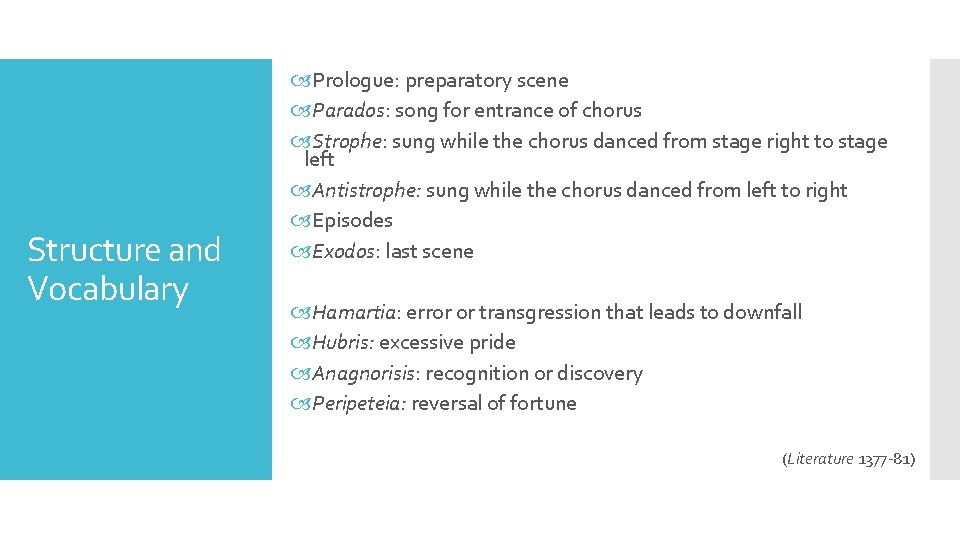 Structure and Vocabulary

Prologue: preparatory scene
Parados: song for entrance of chorus
Strophe: sung while the chorus danced from stage right to stage left
Antistrophe: sung while the chorus danced from left to right
Episodes
Exodos: last scene

Hamartia: error or transgression that leads to downfall
Hubris: excessive pride
Anagnorisis: recognition or discovery
Peripeteia: reversal of fortune

(Literature 1377-81)